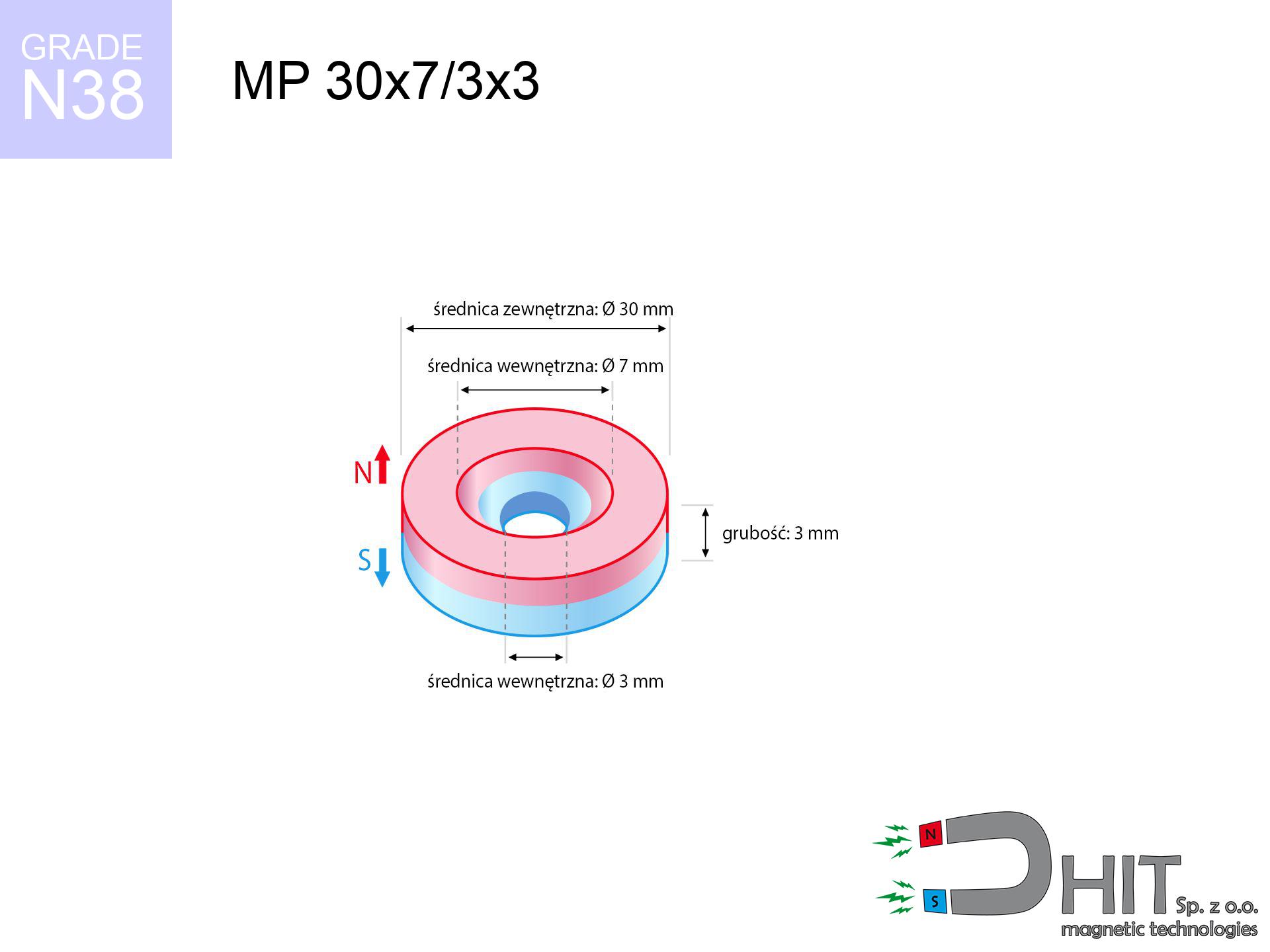 GRADE
N38

MP 30x7/3x3

średnica zewnętrzna: Ø 30 mm

średnica wewnętrzna: Ø 7 mm

N

S

grubość: 3 mm

średnica wewnętrzna: Ø 3 mm

N

S

HIT Sp. z o.o.
magnetic technologies